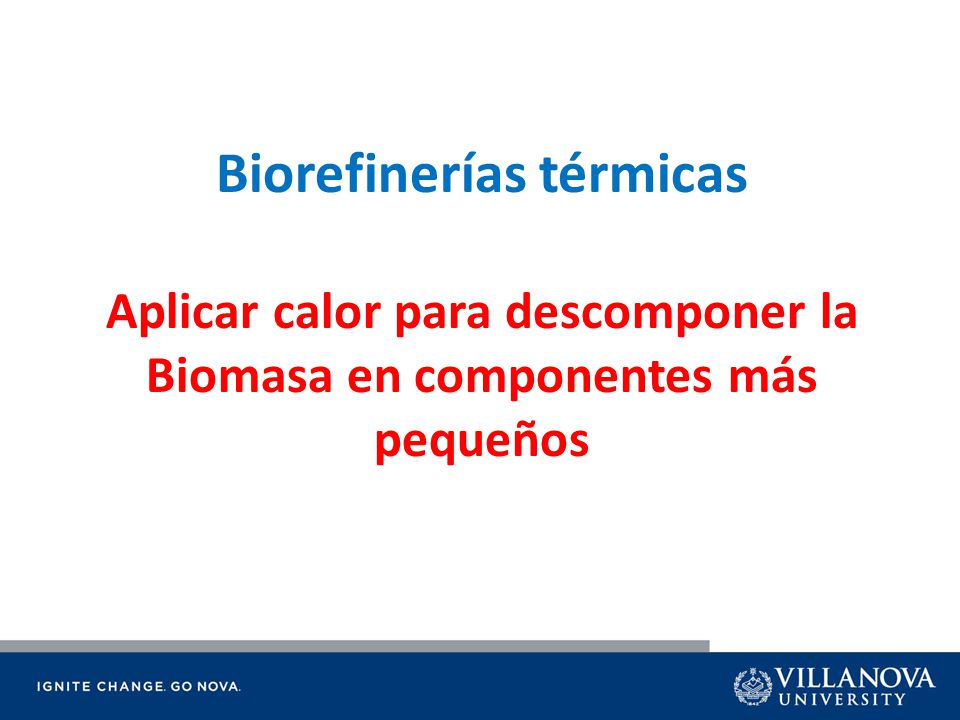 Biorefinerías térmicas

Aplicar calor para descomponer la Biomasa en componentes más pequeños

IGNITE CHANGE. GO NOVA.

VILLANOVA UNIVERSITY